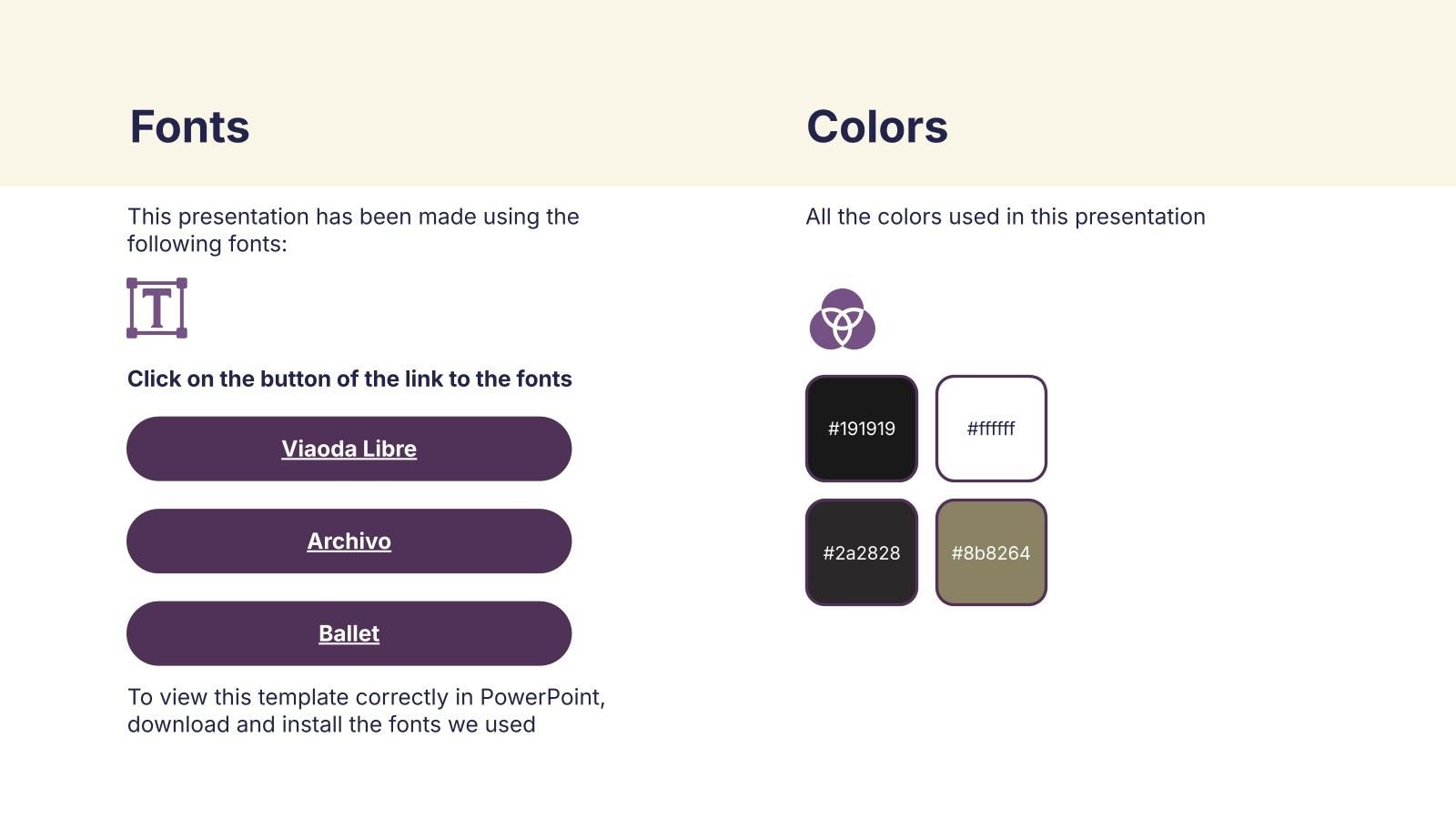 Fonts

This presentation has been made using the following fonts:

T

Click on the button of the link to the fonts

Viaoda Libre

Archivo

Ballet

To view this template correctly in PowerPoint, download and install the fonts we used

Colors

All the colors used in this presentation

#191919

#ffffff

#2a2828

#8b8264